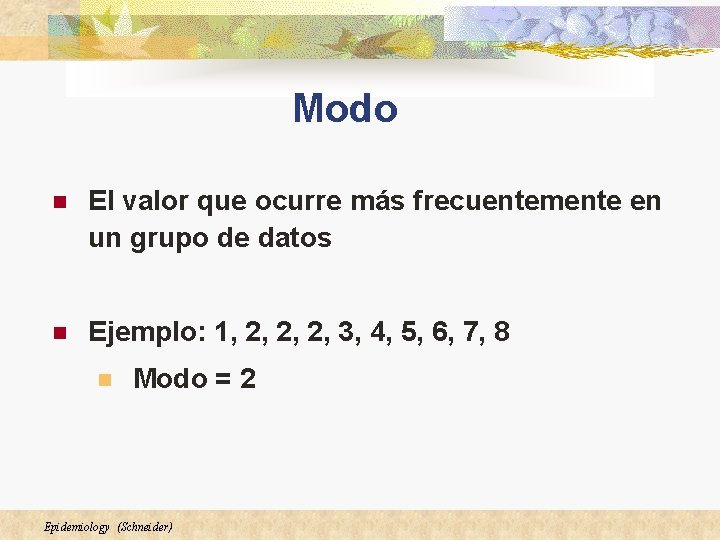 Modo

El valor que ocurre más frecuentemente en un grupo de datos

Ejemplo: 1, 2, 2, 2, 3, 4, 5, 6, 7, 8

Modo = 2

Epidemiology (Schneider)